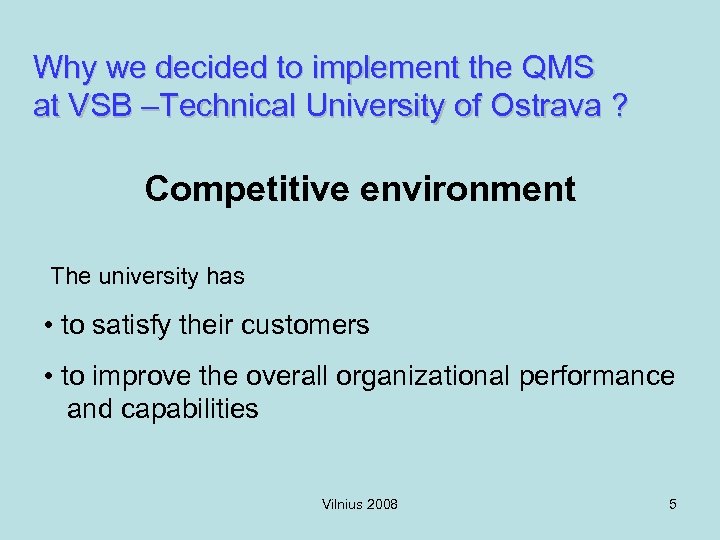 Why we decided to implement the QMS at VSB –Technical University of Ostrava ?

Competitive environment

The university has

• to satisfy their customers

• to improve the overall organizational performance and capabilities

Vilnius 2008

5